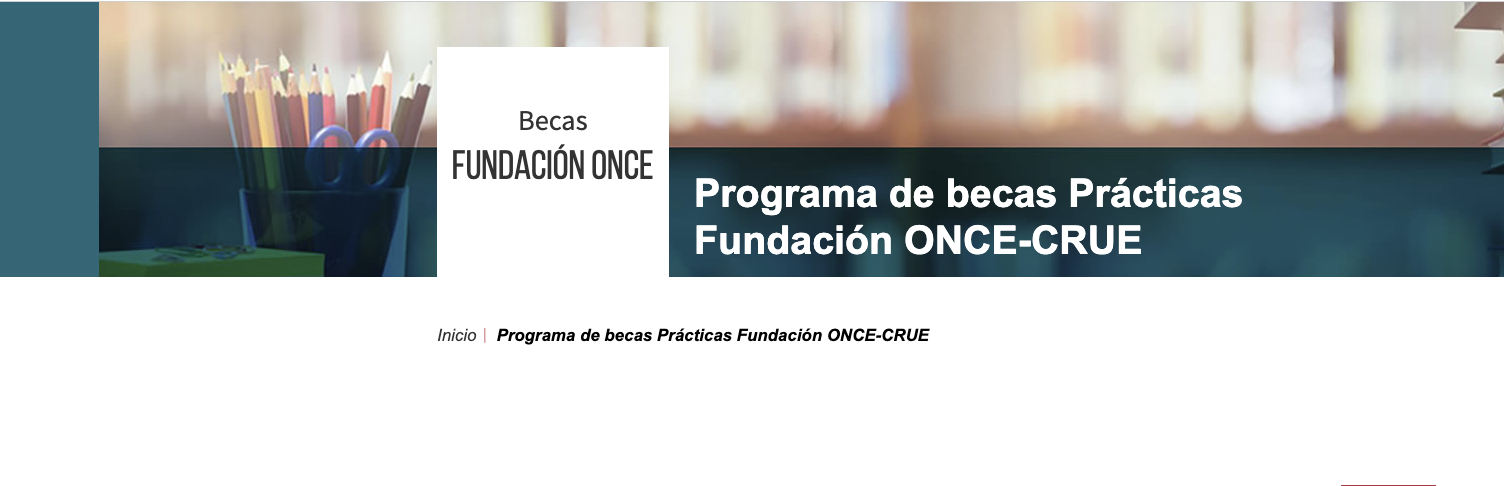 Becas
FUNDACIÓN ONCE

Programa de becas Prácticas Fundación ONCE-CRUE

Inicio | Programa de becas Prácticas Fundación ONCE-CRUE